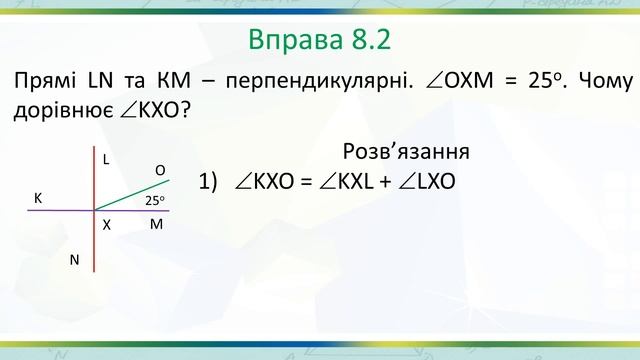 Вправа 8.2

Прямі LN та KM – перпендикулярні. $\angle OXM = 25^o$. Чому дорівнює $\angle KXO$?

L
O
K
$25^o$
X
M
N

Розв'язання

1) $\angle KXO = \angle KXL + \angle LXO$